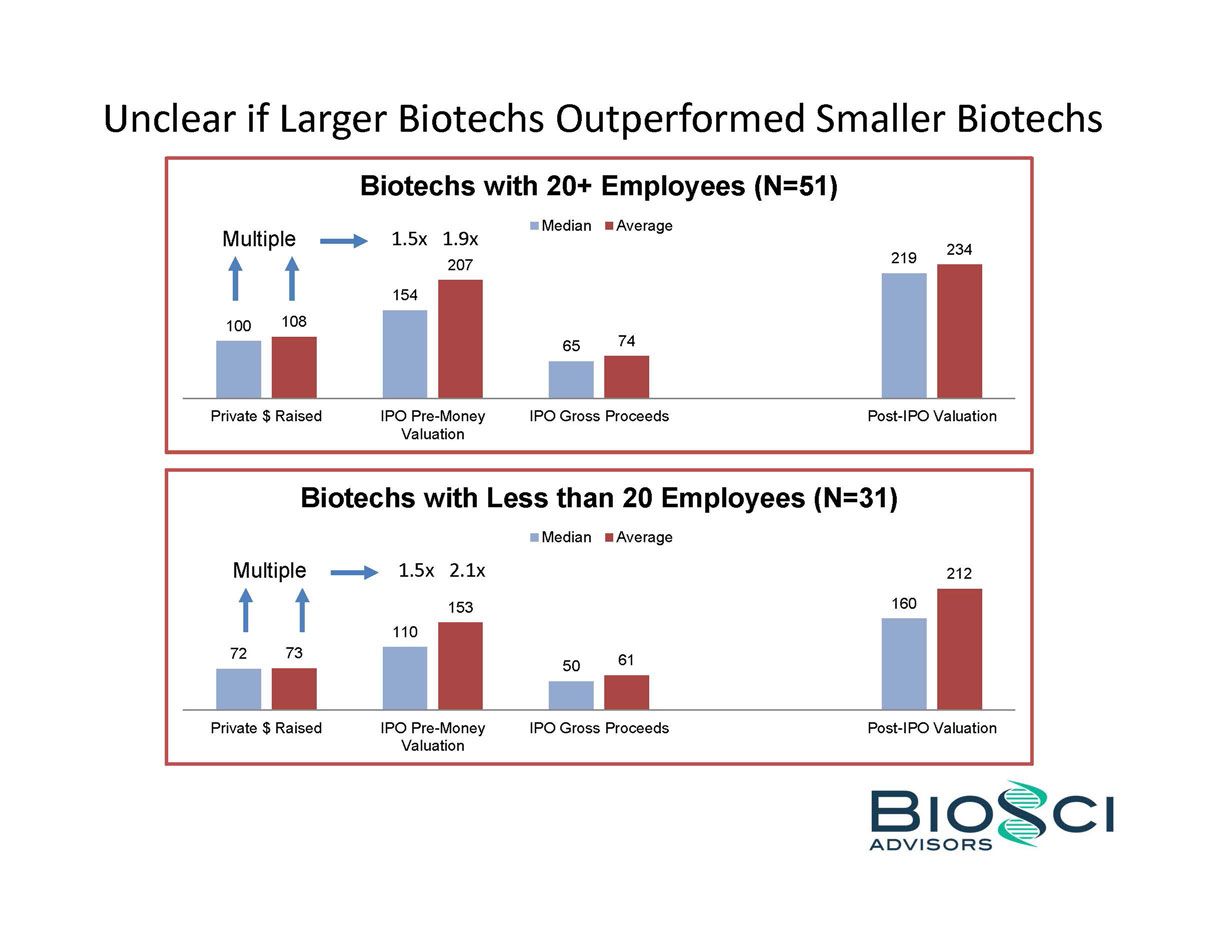 Unclear if Larger Biotechs Outperformed Smaller Biotechs

Biotechs with 20+ Employees (N=51)

Median Average

Multiple 1.5x 1.9x

100 108

154 207

65 74

219 234

Private $ Raised IPO Pre-Money Valuation IPO Gross Proceeds Post-IPO Valuation

Biotechs with Less than 20 Employees (N=31)

Median Average

Multiple 1.5x 2.1x

72 73

110 153

50 61

160 212

Private $ Raised IPO Pre-Money Valuation IPO Gross Proceeds Post-IPO Valuation

BIOSCI ADVISORS